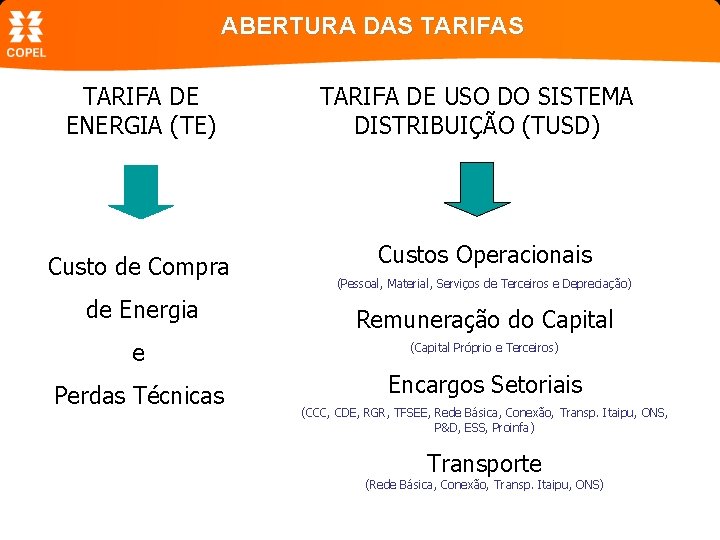 COPEL

ABERTURA DAS TARIFAS

TARIFA DE ENERGIA (TE)

Custo de Compra de Energia e Perdas Técnicas

TARIFA DE USO DO SISTEMA DISTRIBUIÇÃO (TUSD)

Custos Operacionais
(Pessoal, Material, Serviços de Terceiros e Depreciação)

Remuneração do Capital
(Capital Próprio e Terceiros)

Encargos Setoriais
(CCC, CDE, RGR, TFSEE, Rede Básica, Conexão, Transp. Itaipu, ONS, P&D, ESS, Proinfa)

Transporte
(Rede Básica, Conexão, Transp. Itaipu, ONS)